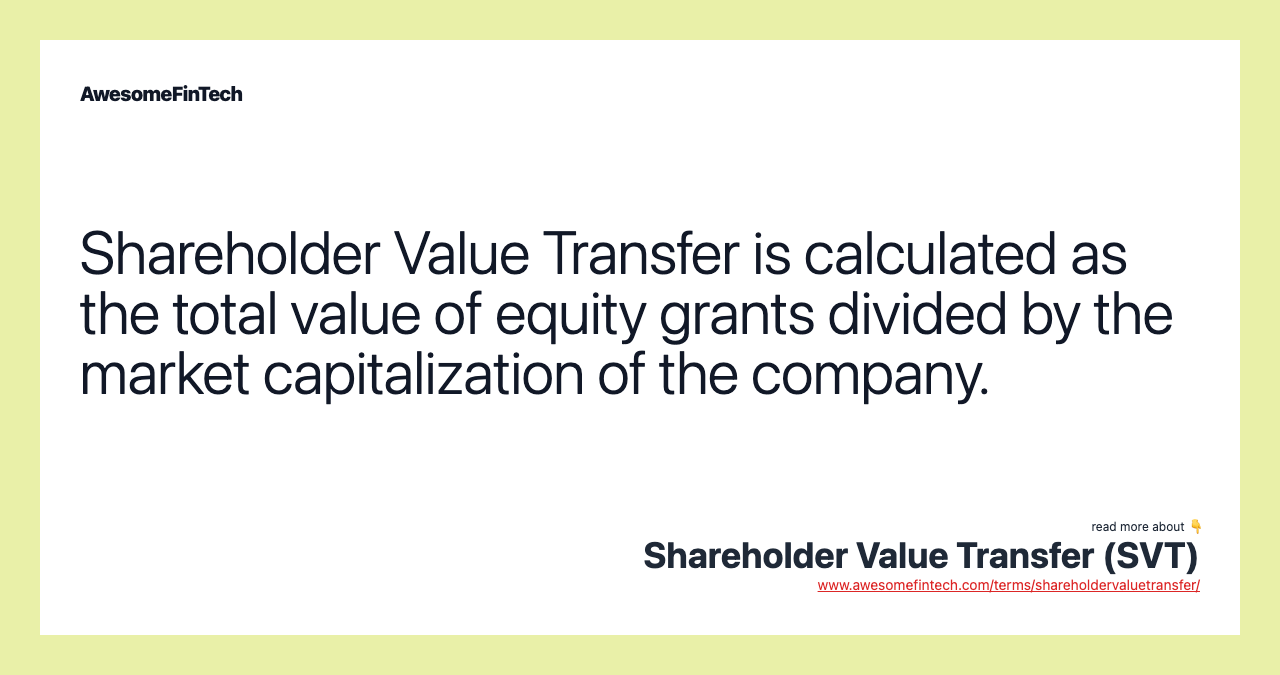 AwesomeFinTech

Shareholder Value Transfer is calculated as the total value of equity grants divided by the market capitalization of the company.

read more about 👇
Shareholder Value Transfer (SVT)
www.awesomefintech.com/terms/shareholdervaluetransfer/